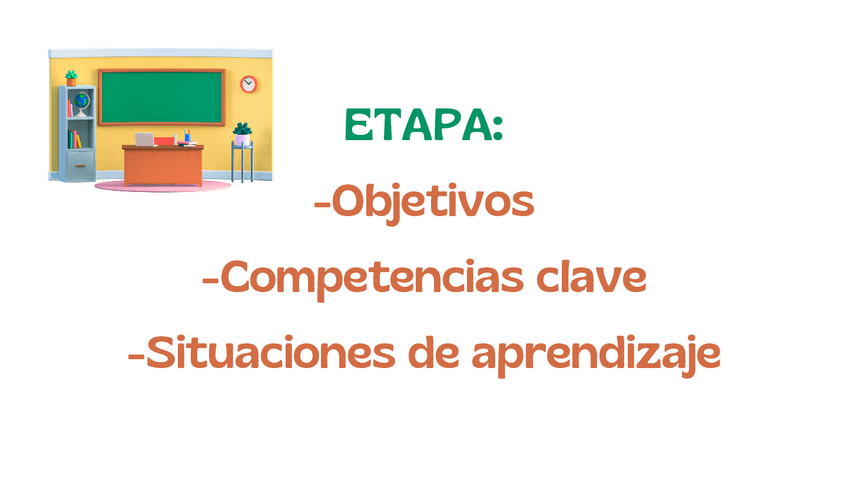 ETAPA:

-Objetivos

-Competencias clave

-Situaciones de aprendizaje